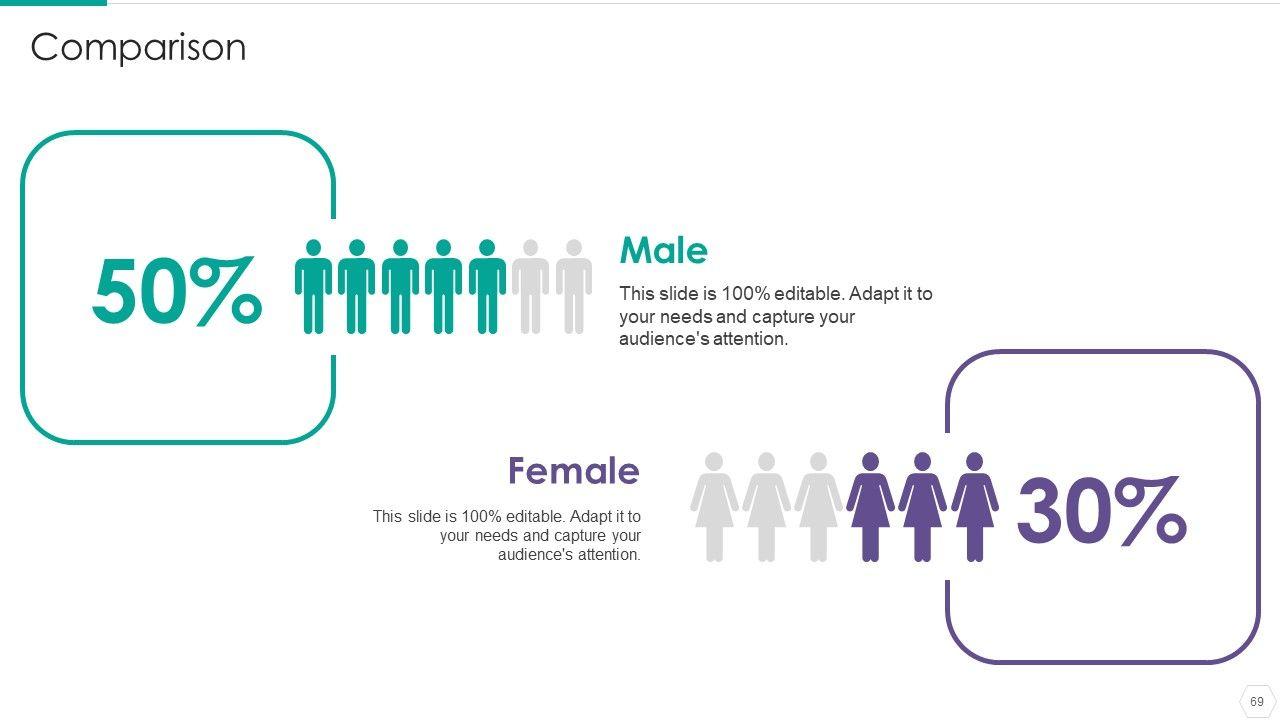 Comparison

50%

Male

This slide is 100% editable. Adapt it to your needs and capture your audience's attention.

Female

This slide is 100% editable. Adapt it to your needs and capture your audience's attention.

30%

69